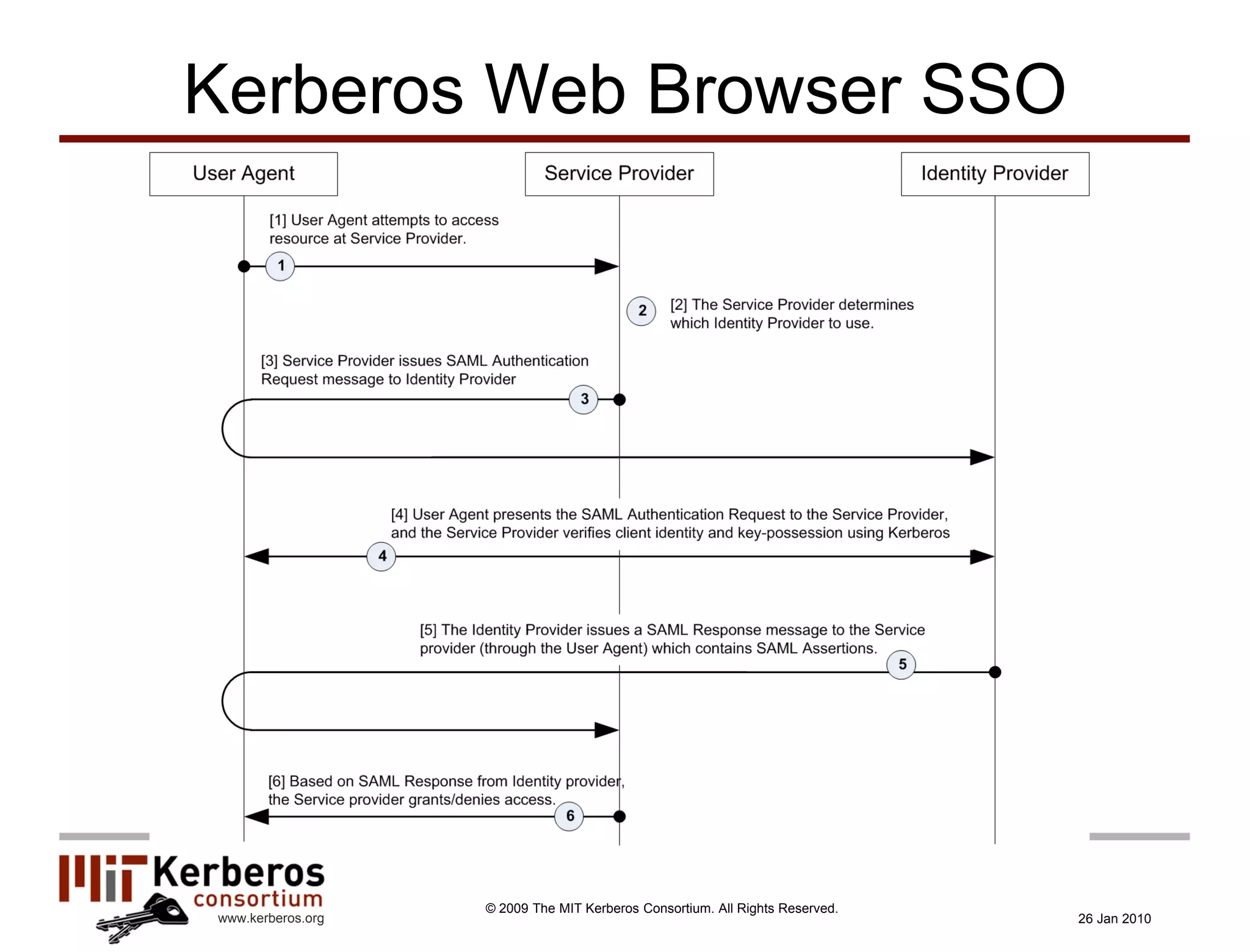 Kerberos Web Browser SSO

User Agent

Service Provider

Identity Provider

[1] User Agent attempts to access resource at Service Provider.

1

2

[2] The Service Provider determines which Identity Provider to use.

[3] Service Provider issues SAML Authentication Request message to Identity Provider

3

[4] User Agent presents the SAML Authentication Request to the Service Provider, and the Service Provider verifies client identity and key-possession using Kerberos

4

[5] The Identity Provider issues a SAML Response message to the Service provider (through the User Agent) which contains SAML Assertions.

5

[6] Based on SAML Response from Identity provider, the Service provider grants/denies access.

6

MIT Kerberos consortium
www.kerberos.org

© 2009 The MIT Kerberos Consortium. All Rights Reserved.

26 Jan 2010